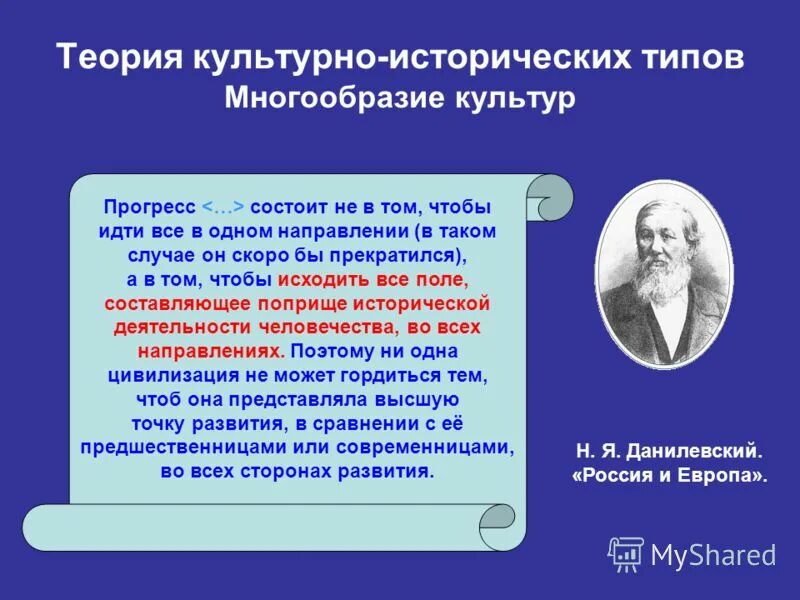 Теория культурно-исторических типов
Многообразие культур

Прогресс <…> состоит не в том, чтобы идти все в одном направлении (в таком случае он скоро бы прекратился), а в том, чтобы исходить все поле, составляющее поприще исторической деятельности человечества, во всех направлениях. Поэтому ни одна цивилизация не может гордиться тем, чтоб она представляла высшую точку развития, в сравнении с её предшественницами или современницами, во всех сторонах развития.

Н. Я. Данилевский.
«Россия и Европа».

MyShared